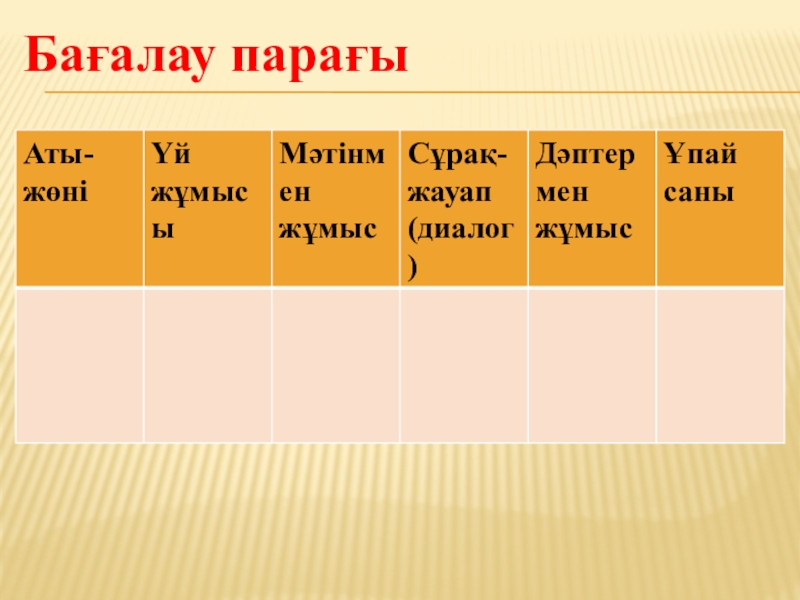 Бағалау парағы

| Аты-жөні | Үй жұмысы | Мәтінмен жұмыс | Сұрақ-жауап (диалог) | Дәптермен жұмыс | Ұпай саны |
|---|---|---|---|---|---|
| | | | | | |